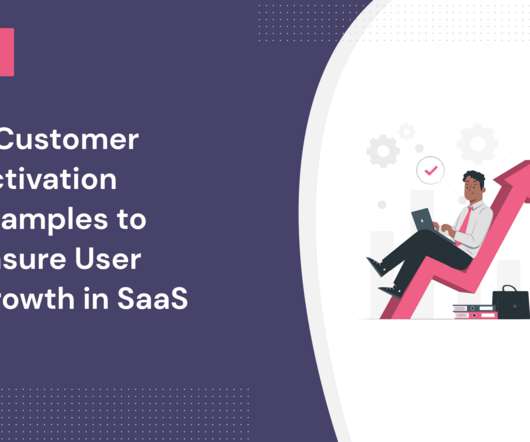 Customer
ctivation
amples to
sure User
rowth in SaaS